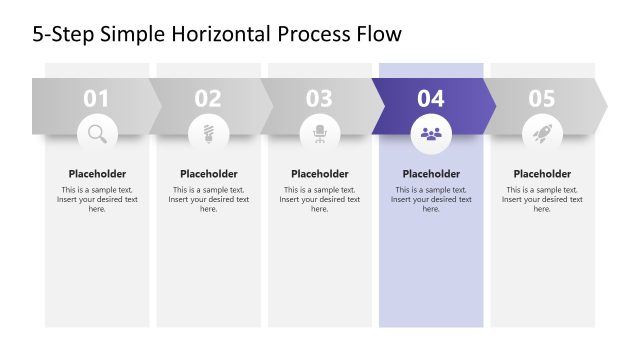 5-Step Simple Horizontal Process Flow

01

Placeholder

This is a sample text. Insert your desired text here.

02

Placeholder

This is a sample text. Insert your desired text here.

03

Placeholder

This is a sample text. Insert your desired text here.

04

Placeholder

This is a sample text. Insert your desired text here.

05

Placeholder

This is a sample text. Insert your desired text here.